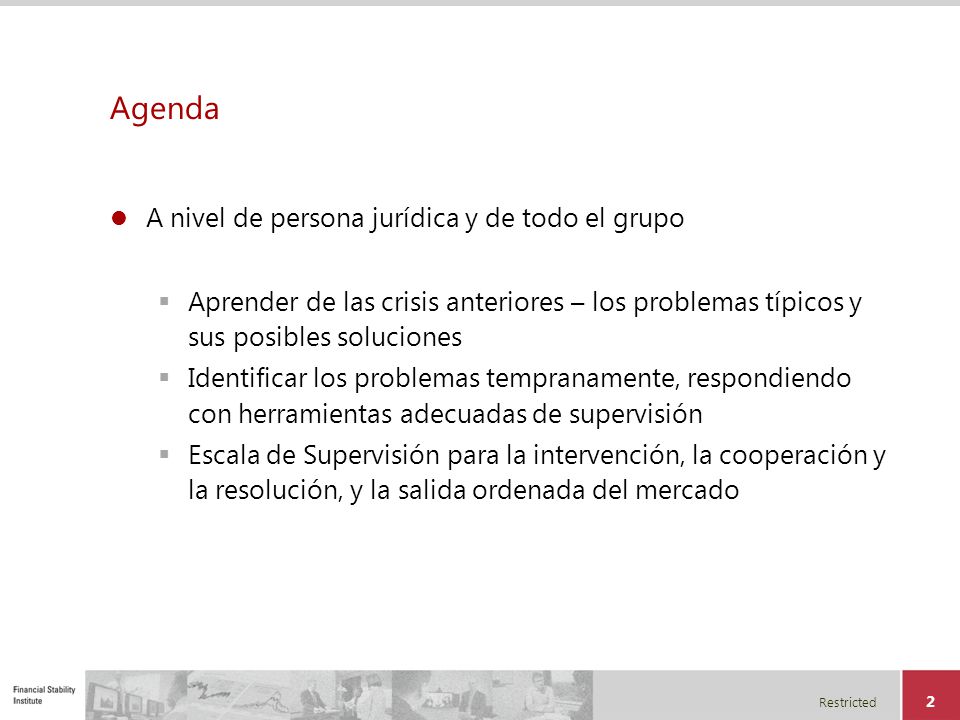 Agenda

A nivel de persona jurídica y de todo el grupo

Aprender de las crisis anteriores – los problemas típicos y sus posibles soluciones

Identificar los problemas tempranamente, respondiendo con herramientas adecuadas de supervisión

Escala de Supervisión para la intervención, la cooperación y la resolución, y la salida ordenada del mercado

Financial Stability Institute

Restricted

2